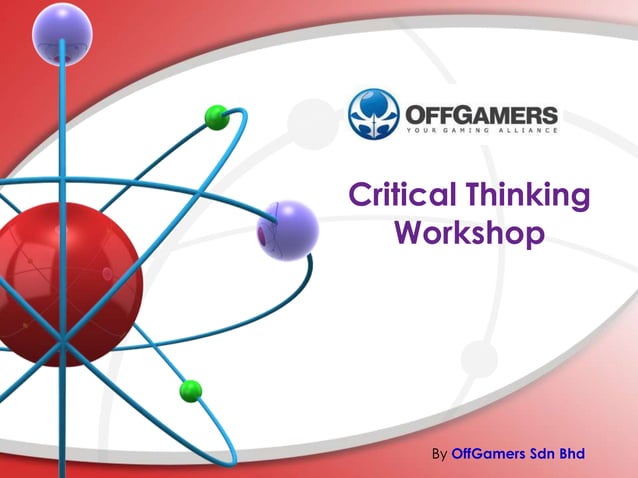 OFFGAMERS
YOUR GAMING ALLIANCE

Critical Thinking Workshop

By OffGamers Sdn Bhd